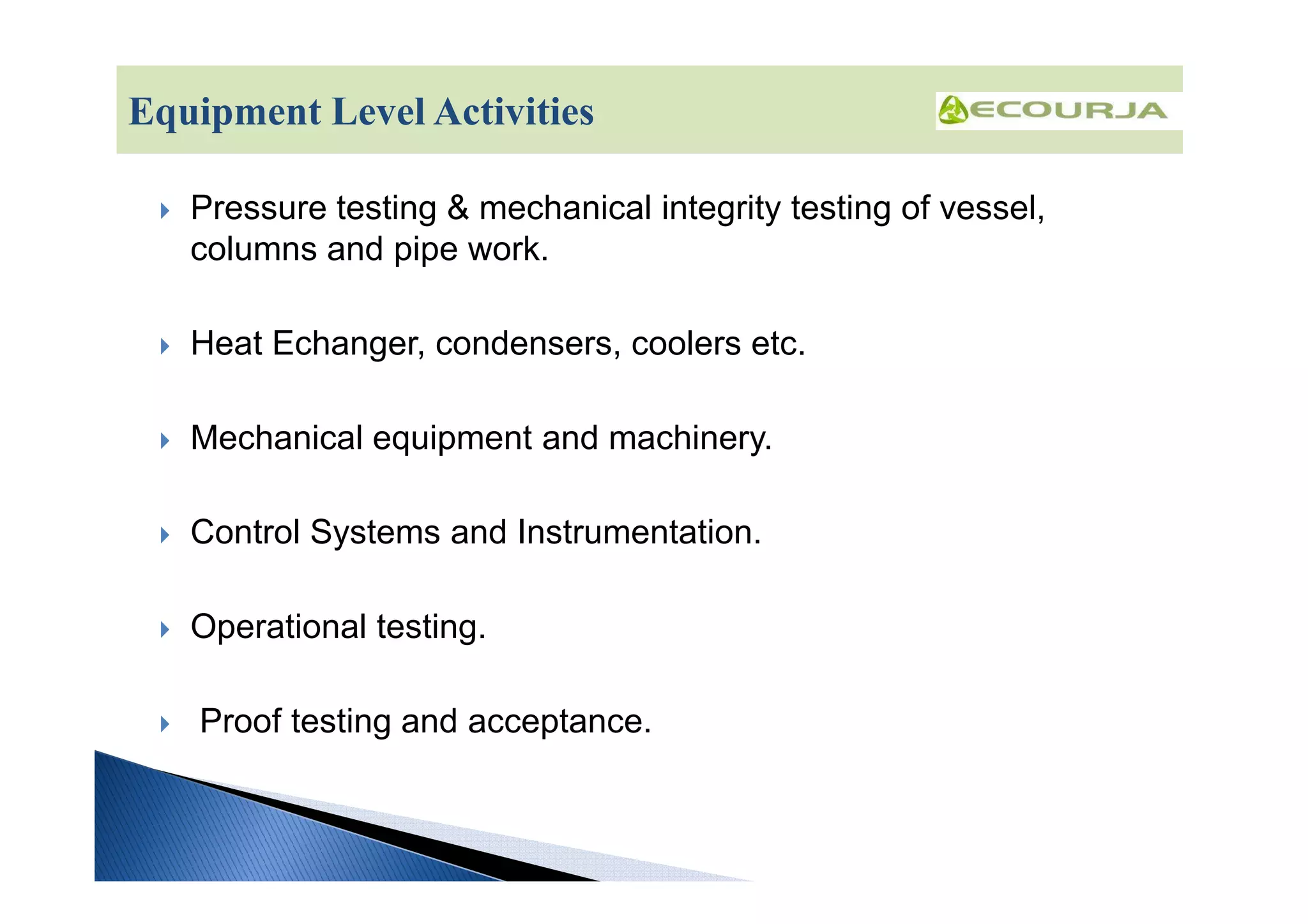 Equipment Level Activities

ECOURJA

Pressure testing & mechanical integrity testing of vessel, columns and pipe work.

Heat Echanger, condensers, coolers etc.

Mechanical equipment and machinery.

Control Systems and Instrumentation.

Operational testing.

Proof testing and acceptance.